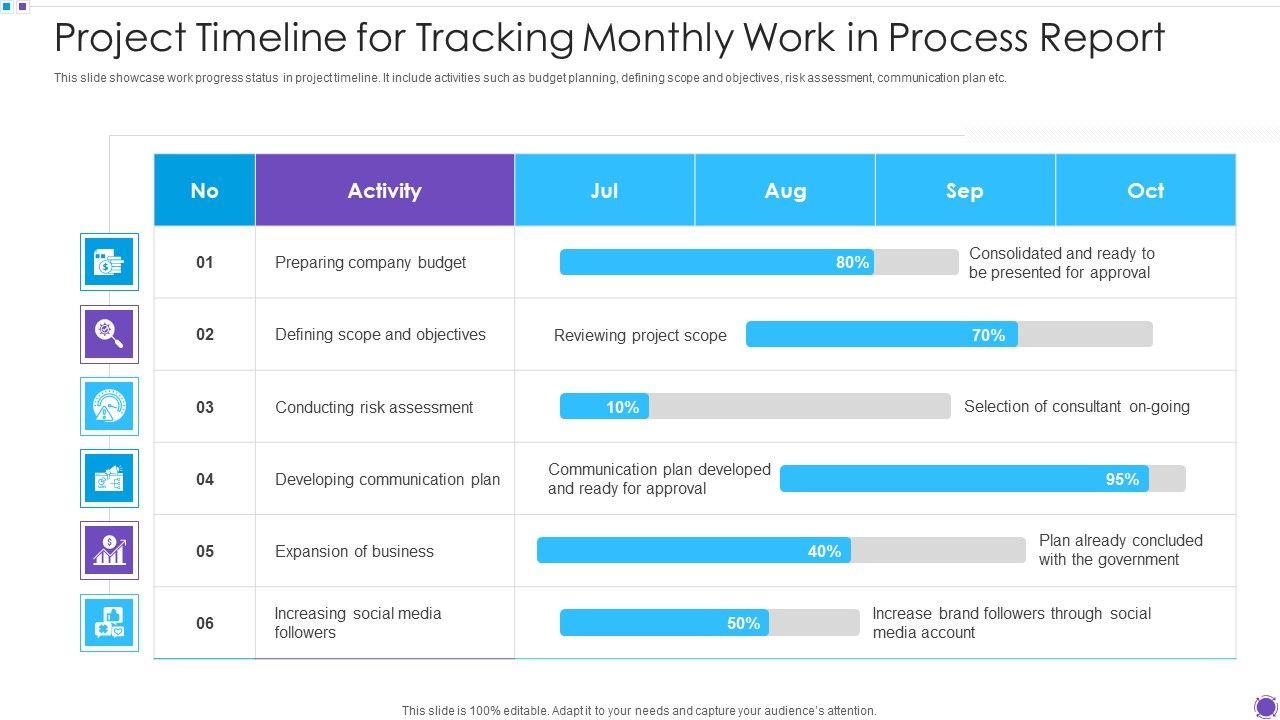 Project Timeline for Tracking Monthly Work in Process Report

This slide showcase work progress status in project timeline. It include activities such as budget planning, defining scope and objectives, risk assessment, communication plan etc.

| No | Activity | Jul | Aug | Sep | Oct |
|---|---|---|---|---|---|
| 01 | Preparing company budget | 80% Consolidated and ready to be presented for approval | | | |
| 02 | Defining scope and objectives | Reviewing project scope 70% | | | |
| 03 | Conducting risk assessment | 10% Selection of consultant on-going | | | |
| 04 | Developing communication plan | Communication plan developed and ready for approval 95% | | | |
| 05 | Expansion of business | 40% Plan already concluded with the government | | | |
| 06 | Increasing social media followers | 50% Increase brand followers through social media account | | | |

This slide is 100% editable. Adapt it to your needs and capture your audience's attention.